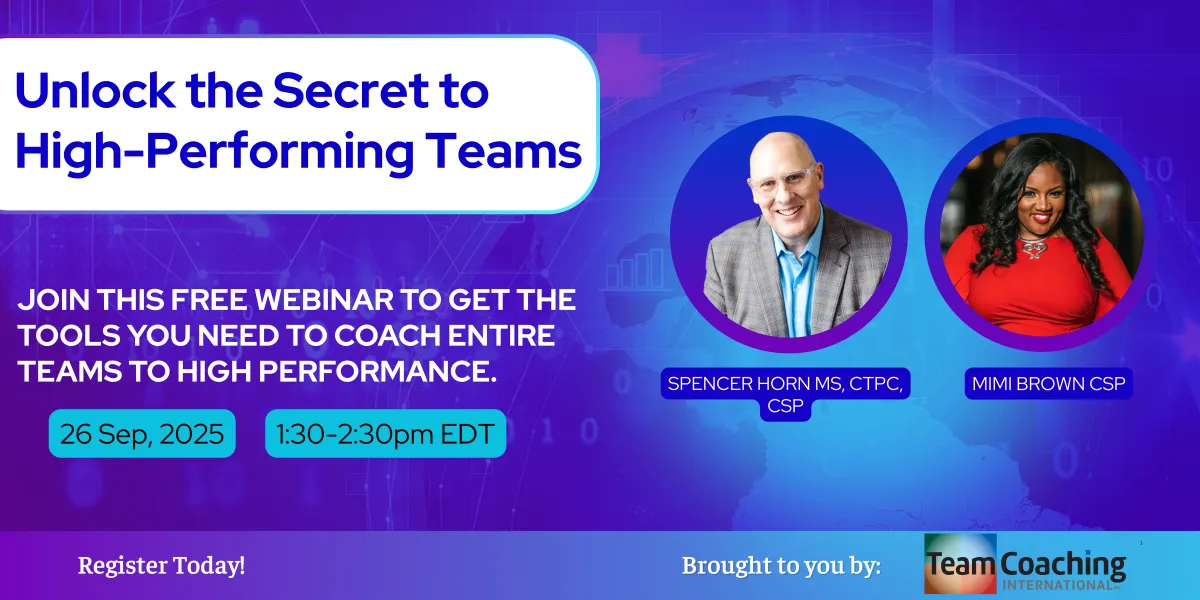 Unlock the Secret to High-Performing Teams

JOIN THIS FREE WEBINAR TO GET THE TOOLS YOU NEED TO COACH ENTIRE TEAMS TO HIGH PERFORMANCE.

26 Sep, 2025

1:30-2:30pm EDT

SPENCER HORN MS, CTPC, CSP

MIMI BROWN CSP

Register Today!

Brought to you by:

Team Coaching INTERNATIONAL